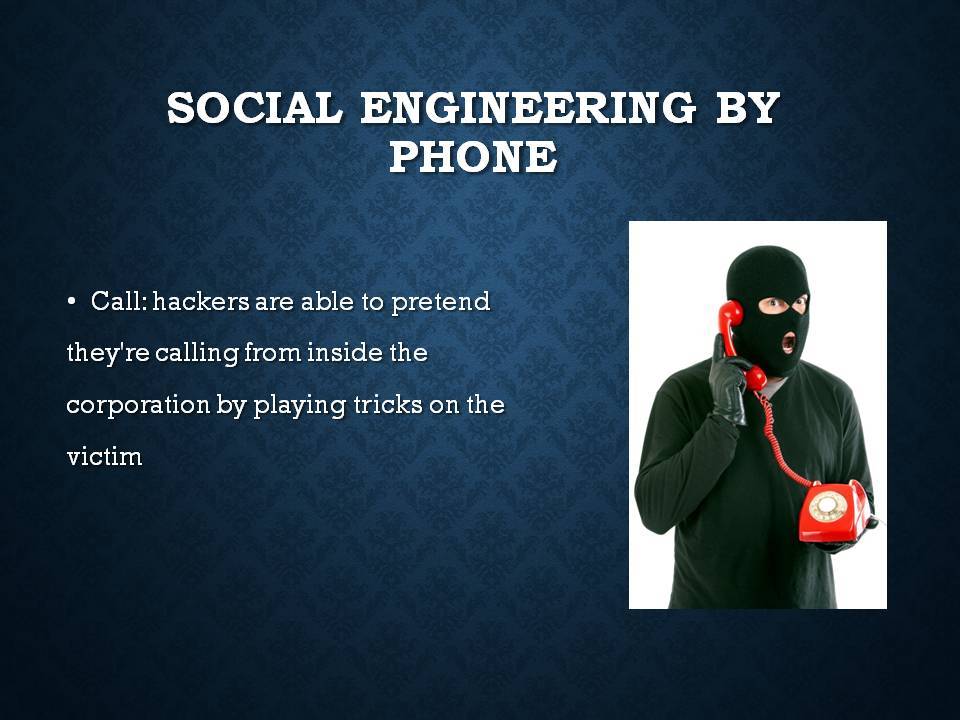 SOCIAL ENGINEERING BY PHONE

• Call: hackers are able to pretend they're calling from inside the corporation by playing tricks on the victim